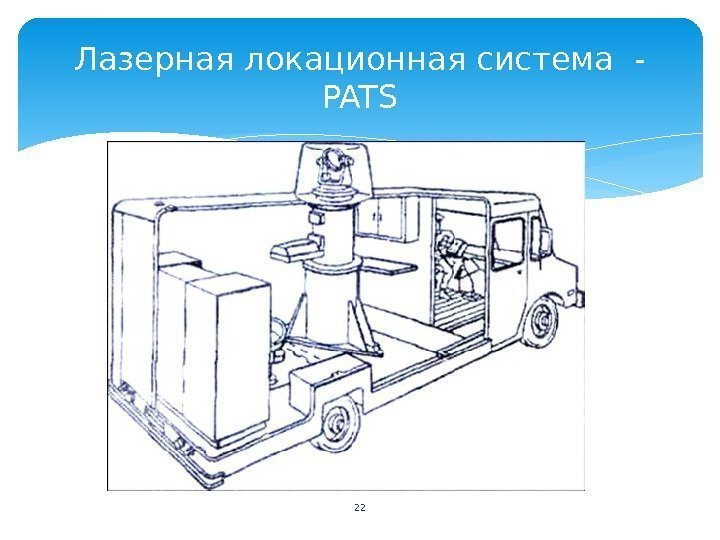 Лазерная локационная система - PATS

22